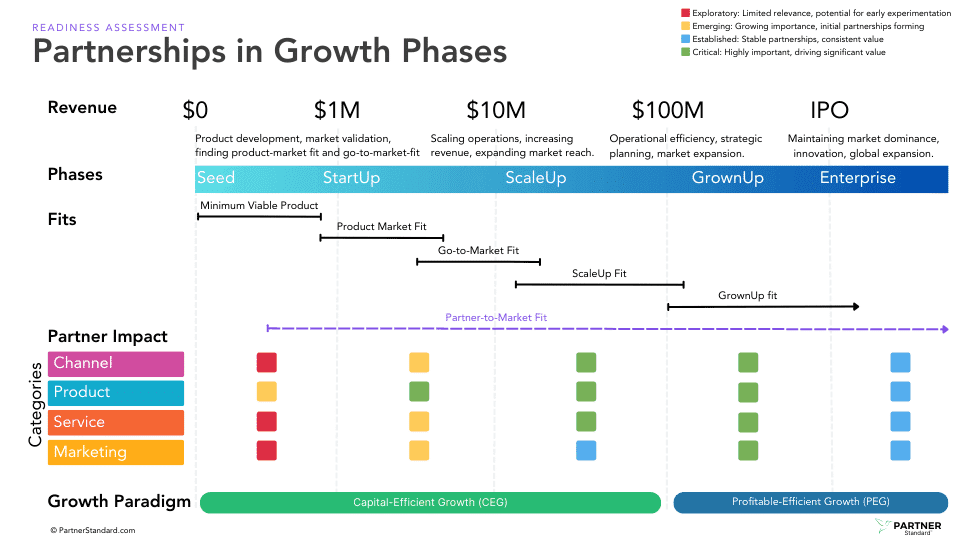 READINESS ASSESSMENT
Partnerships in Growth Phases

Exploratory: Limited relevance, potential for early experimentation
Emerging: Growing importance, initial partnerships forming
Established: Stable partnerships, consistent value
Critical: Highly important, driving significant value

Revenue
$0
$1M
$10M
$100M
IPO

Product development, market validation, finding product-market fit and go-to-market-fit
Scaling operations, increasing revenue, expanding market reach.
Operational efficiency, strategic planning, market expansion.
Maintaining market dominance, innovation, global expansion.

Phases
Seed
StartUp
ScaleUp
GrownUp
Enterprise

Fits
Minimum Viable Product
Product Market Fit
Go-to-Market Fit
ScaleUp Fit
GrownUp fit
Partner-to-Market Fit

Partner Impact
Categories
Channel
Product
Service
Marketing

Growth Paradigm
Capital-Efficient Growth (CEG)
Profitable-Efficient Growth (PEG)

© PartnerStandard.com
PARTNER Standard